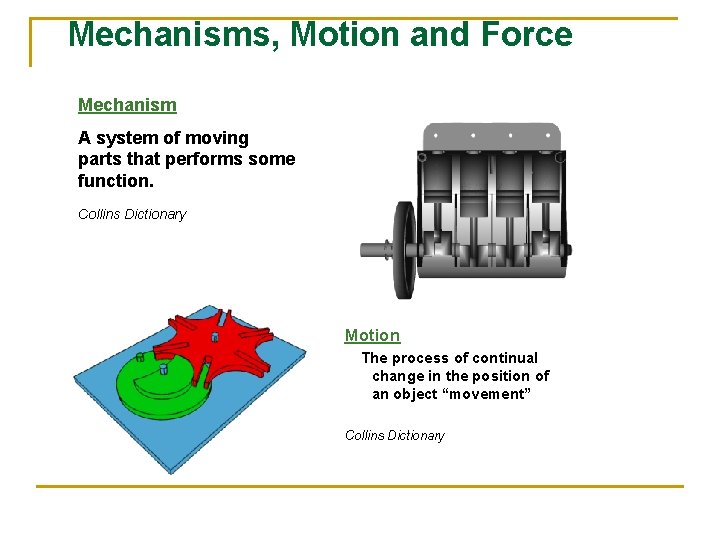 Mechanisms, Motion and Force

Mechanism

A system of moving parts that performs some function.

Collins Dictionary

Motion

The process of continual change in the position of an object “movement”

Collins Dictionary